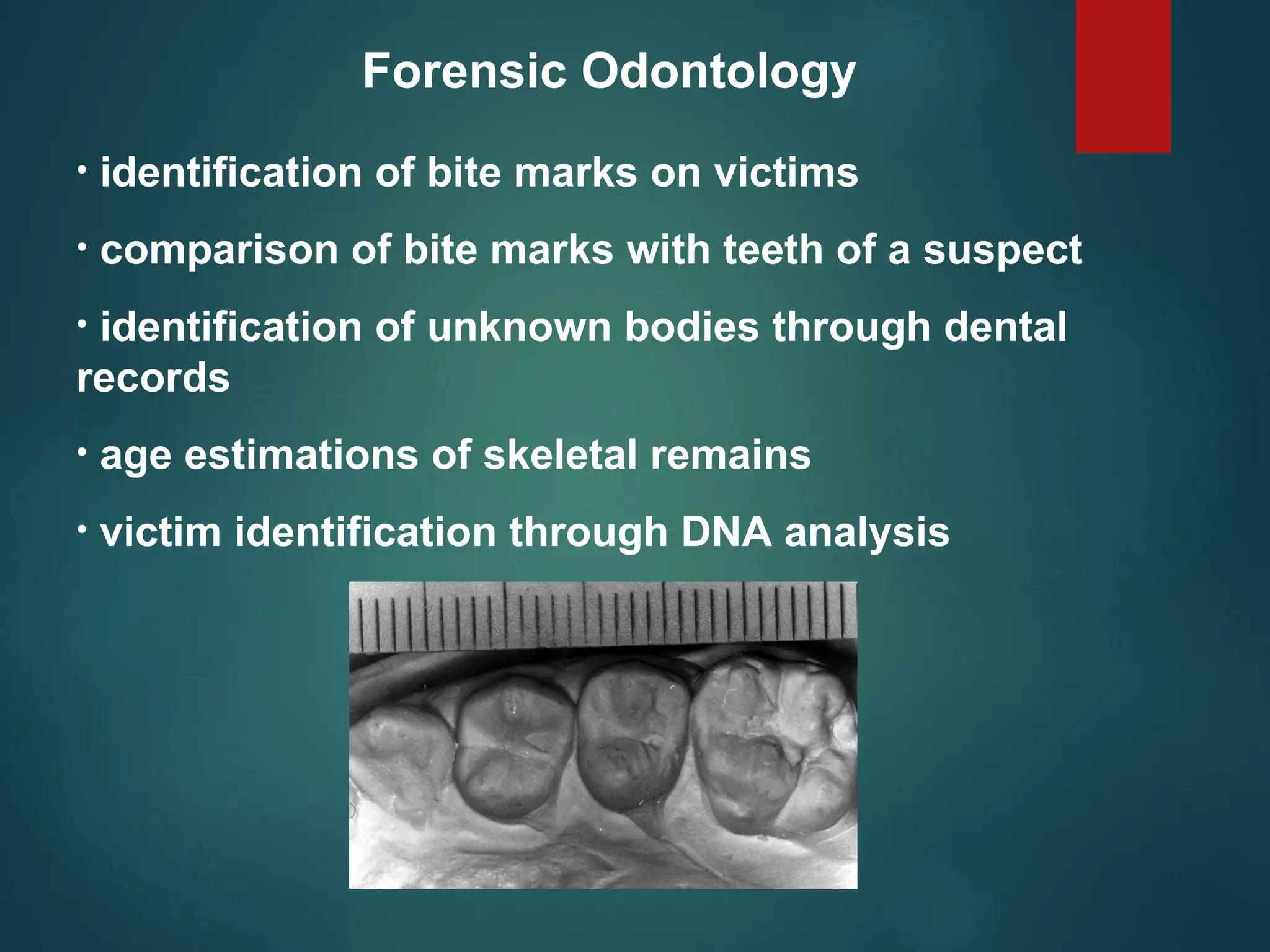 Forensic Odontology

• identification of bite marks on victims

• comparison of bite marks with teeth of a suspect

• identification of unknown bodies through dental records

• age estimations of skeletal remains

• victim identification through DNA analysis